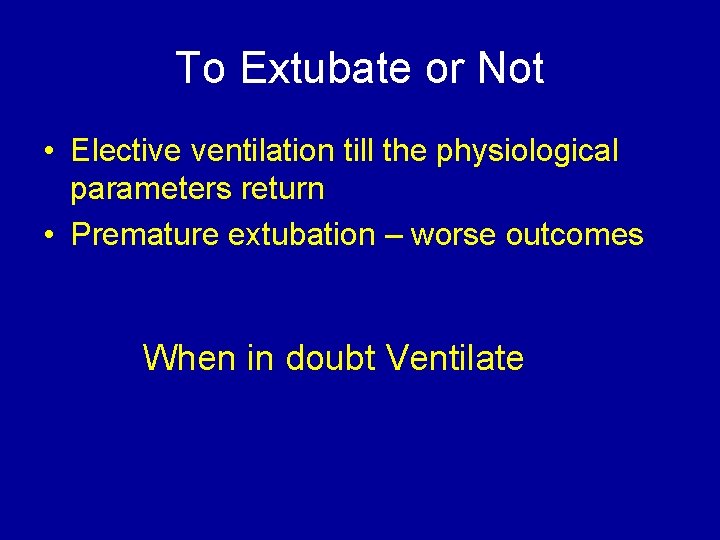 To Extubate or Not

• Elective ventilation till the physiological parameters return
• Premature extubation – worse outcomes

When in doubt Ventilate